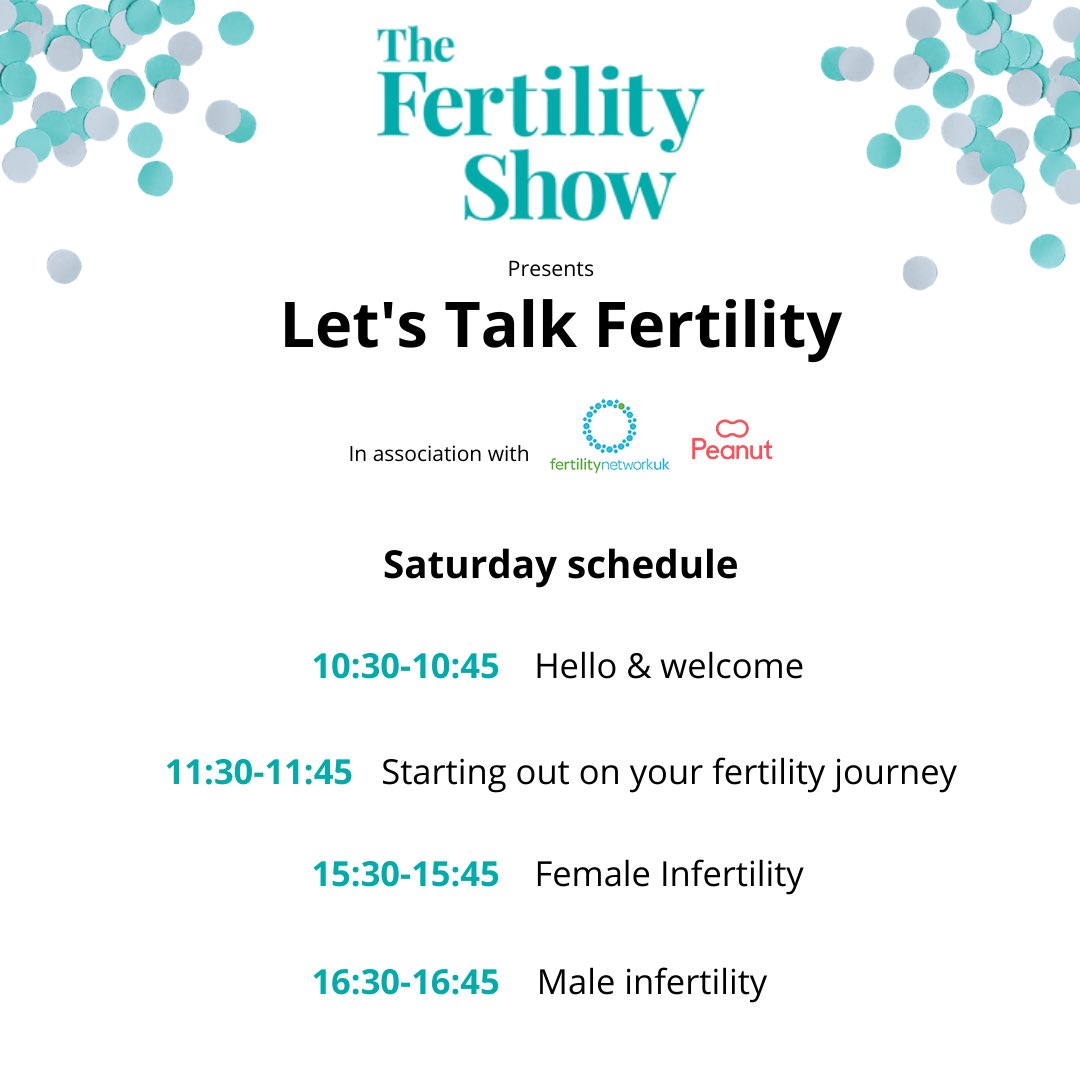 The Fertility Show

Presents

Let's Talk Fertility

In association with fertilitynetworkuk Peanut

Saturday schedule

10:30-10:45 Hello & welcome

11:30-11:45 Starting out on your fertility journey

15:30-15:45 Female Infertility

16:30-16:45 Male infertility